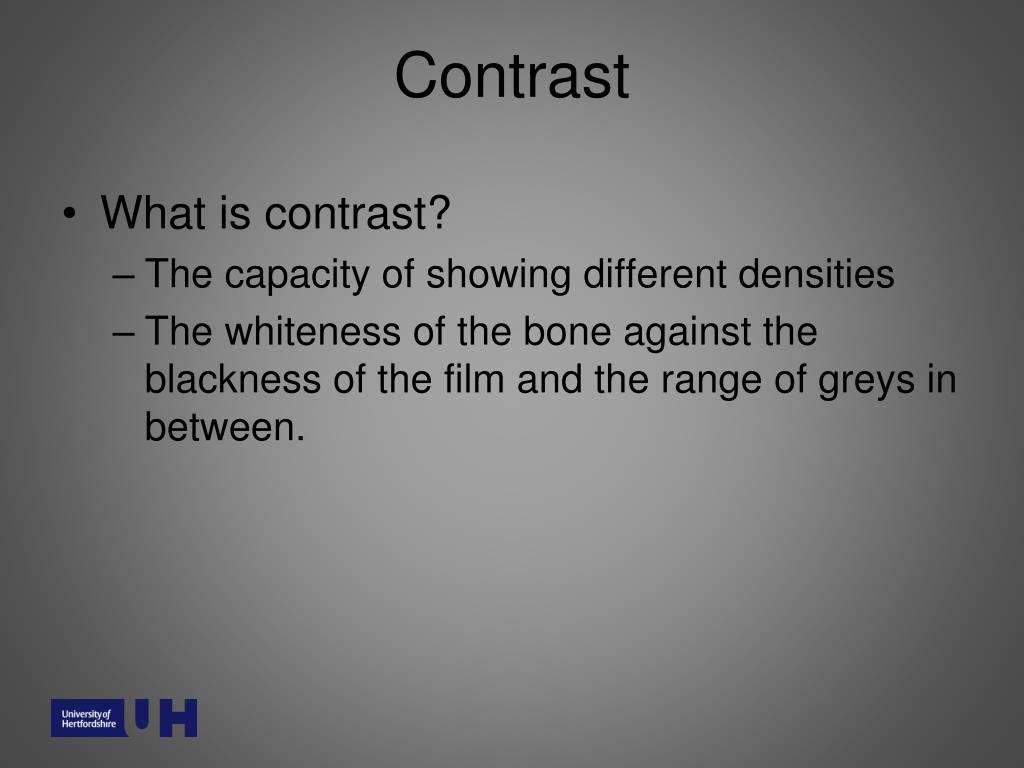 Contrast

• What is contrast?
– The capacity of showing different densities
– The whiteness of the bone against the blackness of the film and the range of greys in between.

University of Hertfordshire UH